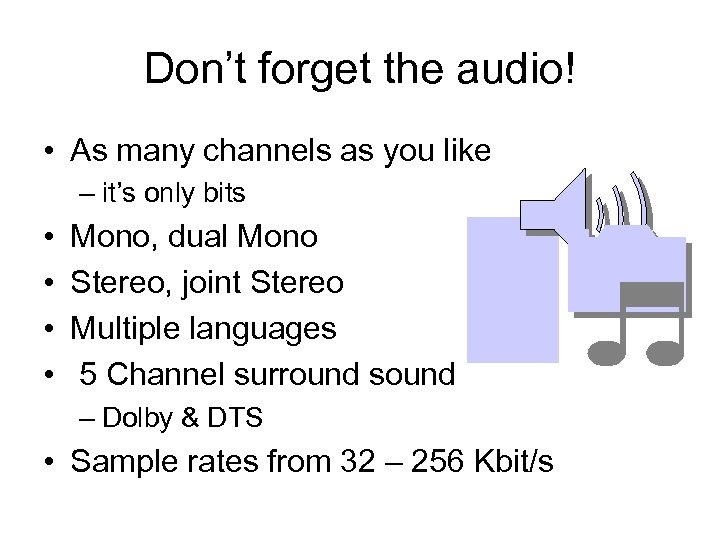 Don’t forget the audio!

• As many channels as you like
– it’s only bits
• Mono, dual Mono
• Stereo, joint Stereo
• Multiple languages
• 5 Channel surround sound
– Dolby & DTS
• Sample rates from 32 – 256 Kbit/s